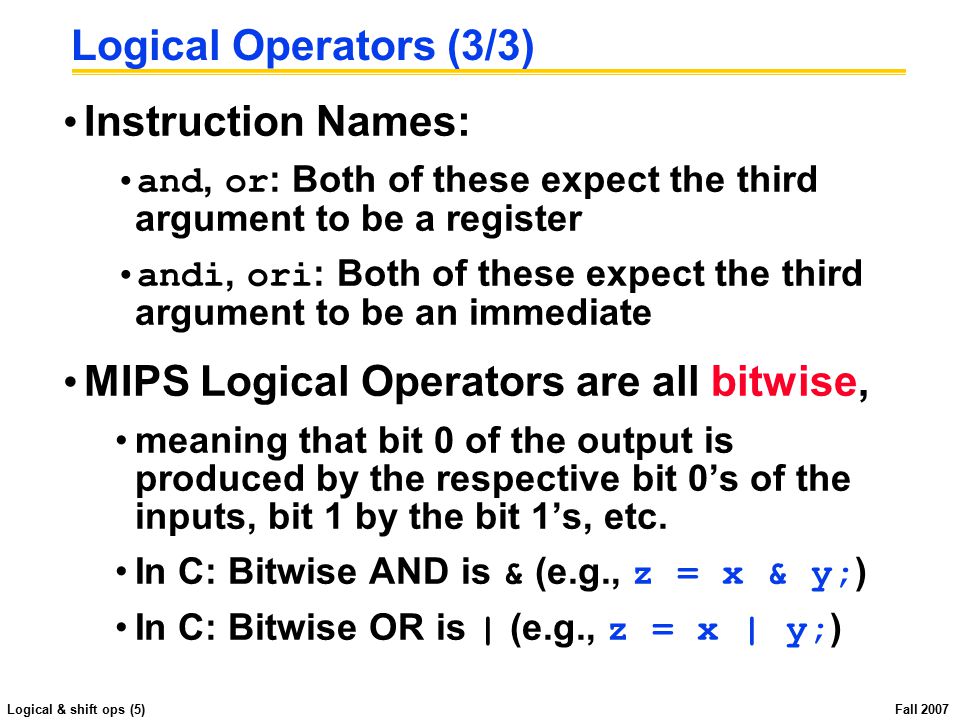 Logical Operators (3/3)

• Instruction Names:

• and, or: Both of these expect the third argument to be a register

• andi, ori: Both of these expect the third argument to be an immediate

• MIPS Logical Operators are all bitwise,

• meaning that bit 0 of the output is produced by the respective bit 0's of the inputs, bit 1 by the bit 1's, etc.

• In C: Bitwise AND is & (e.g., z = x & y;)

• In C: Bitwise OR is | (e.g., z = x | y;)

Logical & shift ops (5)

Fall 2007